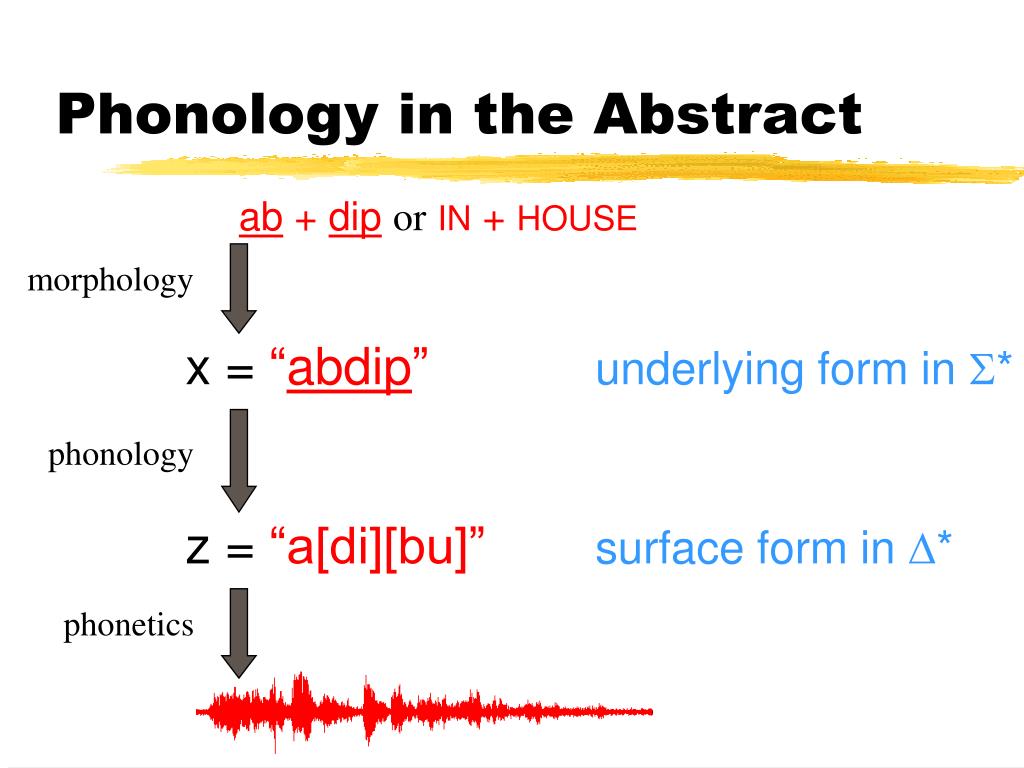 Phonology in the Abstract

ab + dip or IN + HOUSE

morphology

x = “abdip” underlying form in $\Sigma^*$

phonology

z = “a[di][bu]” surface form in $\Delta^*$

phonetics